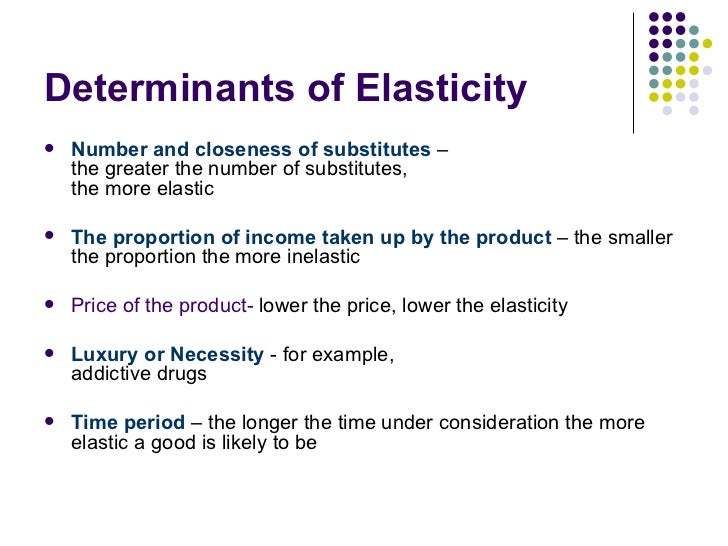 Determinants of Elasticity

- Number and closeness of substitutes – the greater the number of substitutes, the more elastic

- The proportion of income taken up by the product – the smaller the proportion the more inelastic

- Price of the product- lower the price, lower the elasticity

- Luxury or Necessity - for example, addictive drugs

- Time period – the longer the time under consideration the more elastic a good is likely to be